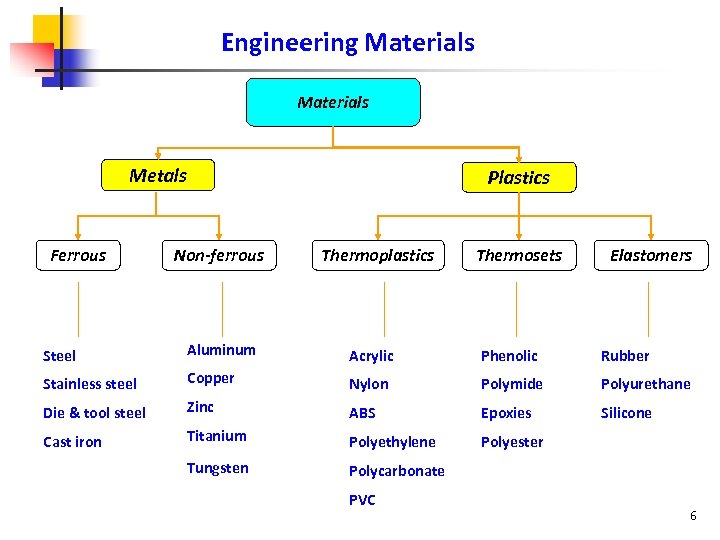 Engineering Materials

Materials

Metals

Plastics

Ferrous

Non-ferrous

Thermoplastics

Thermosets

Elastomers

Steel
Stainless steel
Die & tool steel
Cast iron

Aluminum
Copper
Zinc
Titanium
Tungsten

Acrylic
Nylon
ABS
Polyethylene
Polycarbonate
PVC

Phenolic
Polymide
Epoxies
Polyester

Rubber
Polyurethane
Silicone

6